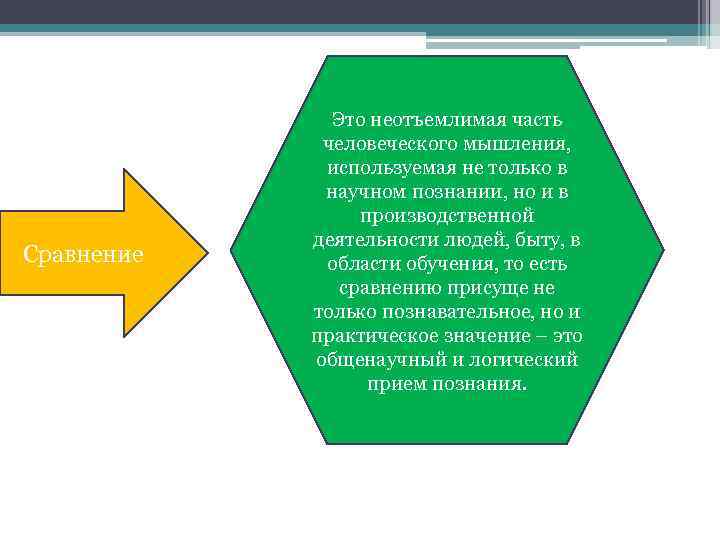 Сравнение

Это неотъемлимая часть человеческого мышления, используемая не только в научном познании, но и в производственной деятельности людей, быту, в области обучения, то есть сравнению присуще не только познавательное, но и практическое значение – это общенаучный и логический прием познания.